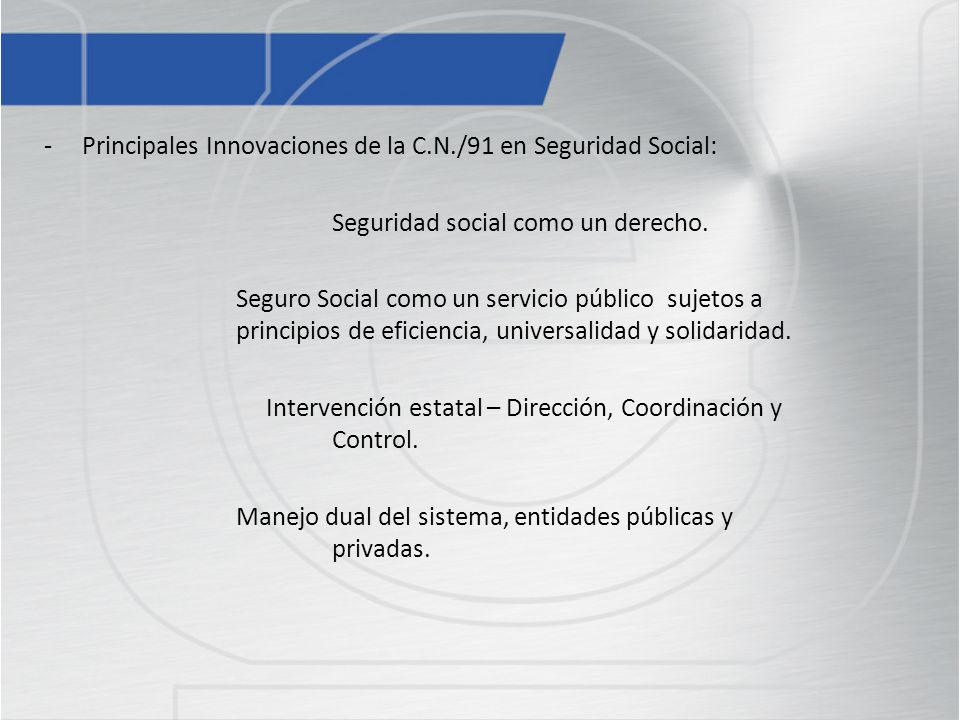 - Principales Innovaciones de la C.N./91 en Seguridad Social:

Seguridad social como un derecho.

Seguro Social como un servicio público sujetos a principios de eficiencia, universalidad y solidaridad.

Intervención estatal – Dirección, Coordinación y Control.

Manejo dual del sistema, entidades públicas y privadas.